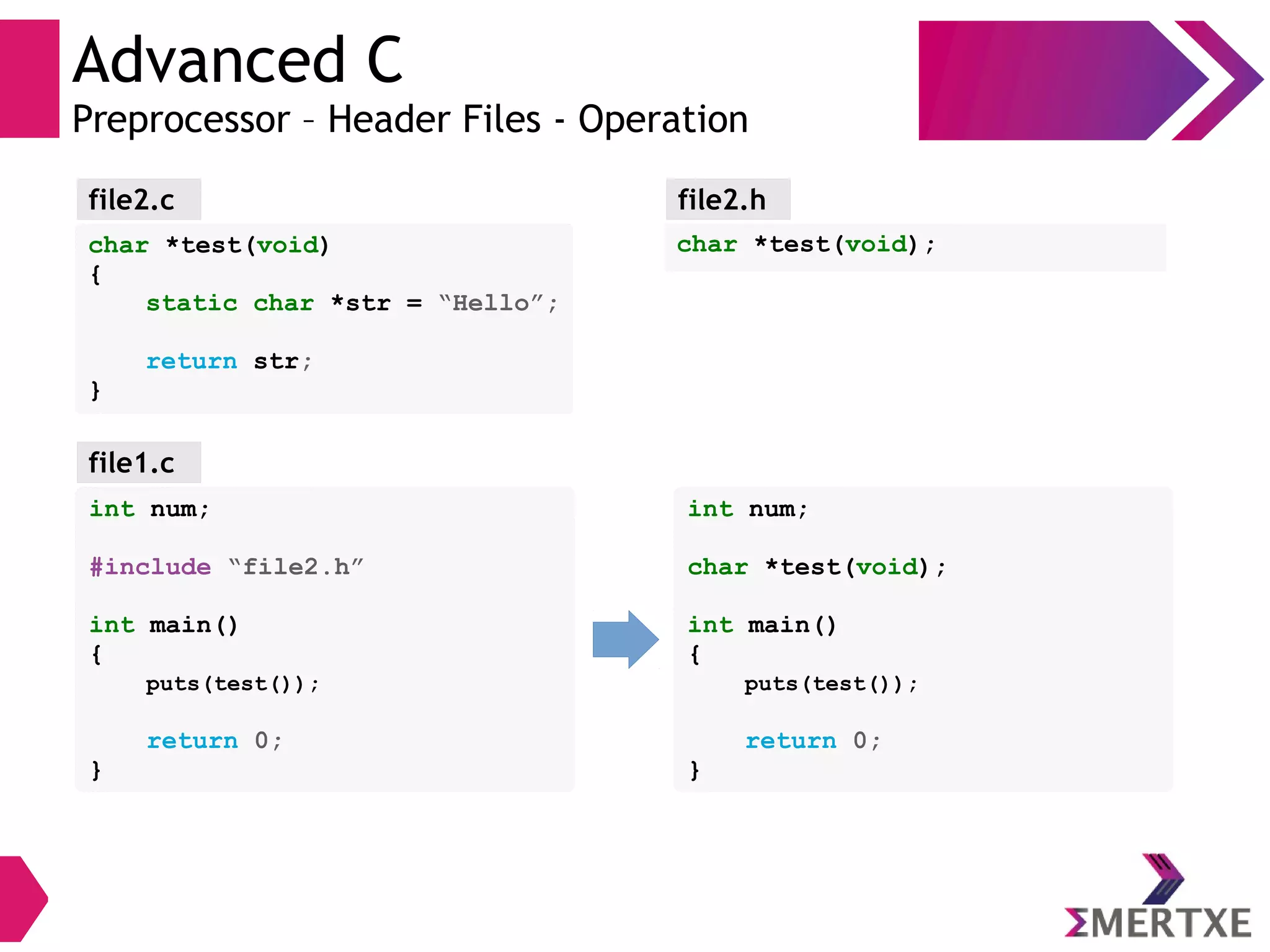 Advanced C
Preprocessor – Header Files - Operation

file2.c

char *test(void)
{
static char *str = “Hello”;

return str;
}

file2.h

char *test(void);

file1.c

int num;

#include “file2.h”

int main()
{
puts(test());

return 0;
}

int num;

char *test(void);

int main()
{
puts(test());

return 0;
}

ΣMERTXE